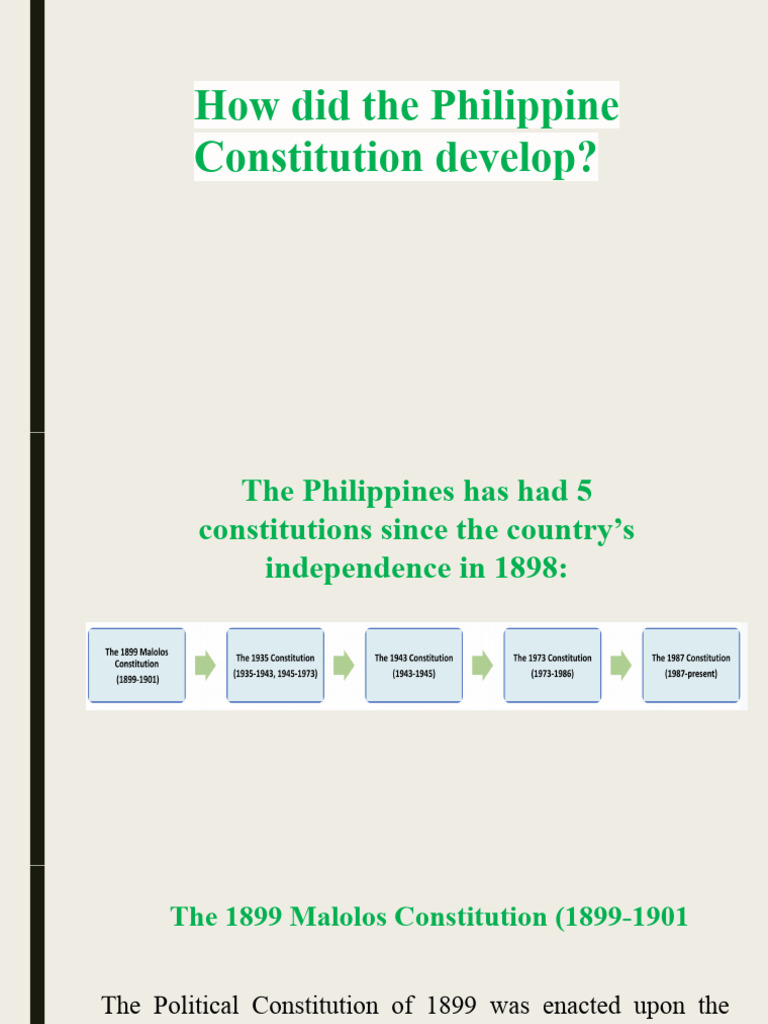 How did the Philippine Constitution develop?

The Philippines has had 5 constitutions since the country's independence in 1898:

The 1899 Malolos Constitution (1899-1901)

The 1935 Constitution (1935-1943, 1945-1973)

The 1943 Constitution (1943-1945)

The 1973 Constitution (1973-1986)

The 1987 Constitution (1987-present)

The 1899 Malolos Constitution (1899-1901

The Political Constitution of 1899 was enacted upon the